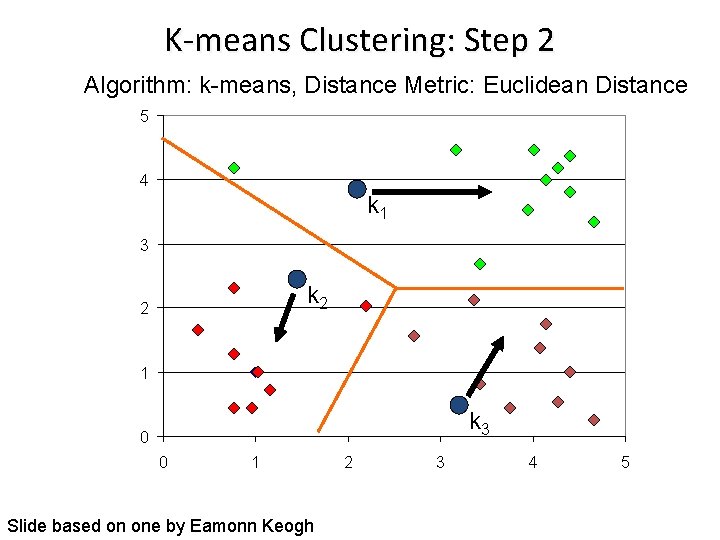 K-means Clustering: Step 2

Algorithm: k-means, Distance Metric: Euclidean Distance

5
4
3
2
1
0

$k_1$
$k_2$
$k_3$

0
1
2
3
4
5

Slide based on one by Eamonn Keogh